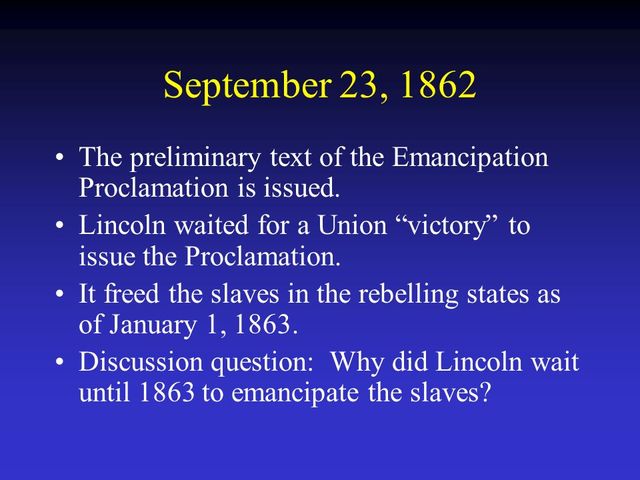 September 23, 1862

• The preliminary text of the Emancipation Proclamation is issued.
• Lincoln waited for a Union “victory” to issue the Proclamation.
• It freed the slaves in the rebelling states as of January 1, 1863.
• Discussion question: Why did Lincoln wait until 1863 to emancipate the slaves?